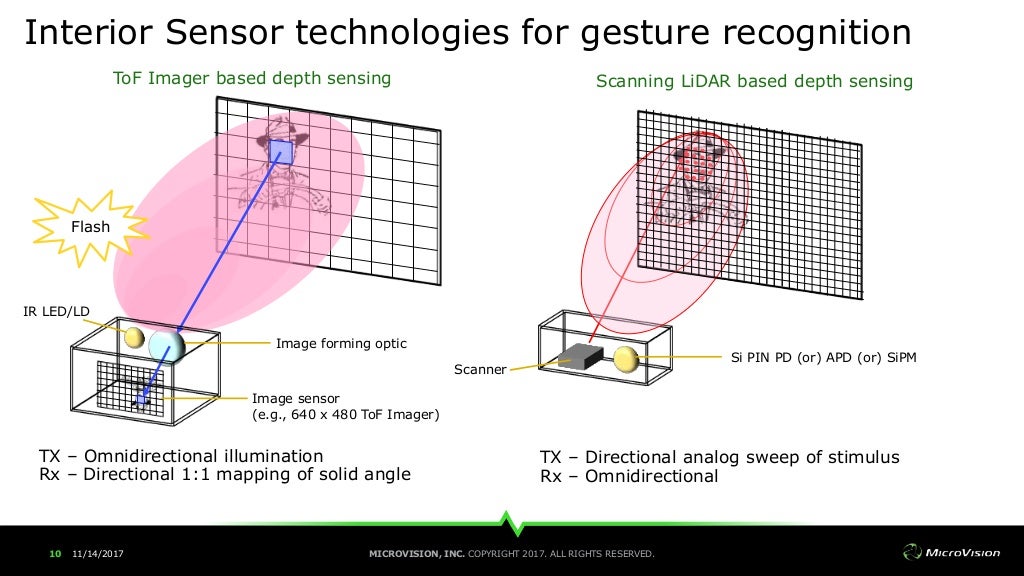 Interior Sensor technologies for gesture recognition

ToF Imager based depth sensing

Flash

IR LED/LD

Image forming optic

Image sensor
(e.g., 640 x 480 ToF Imager)

TX – Omnidirectional illumination
Rx – Directional 1:1 mapping of solid angle

Scanning LiDAR based depth sensing

Scanner

Si PIN PD (or) APD (or) SiPM

TX – Directional analog sweep of stimulus
Rx – Omnidirectional

10 11/14/2017

MICROVISION, INC. COPYRIGHT 2017. ALL RIGHTS RESERVED.

MicroVision